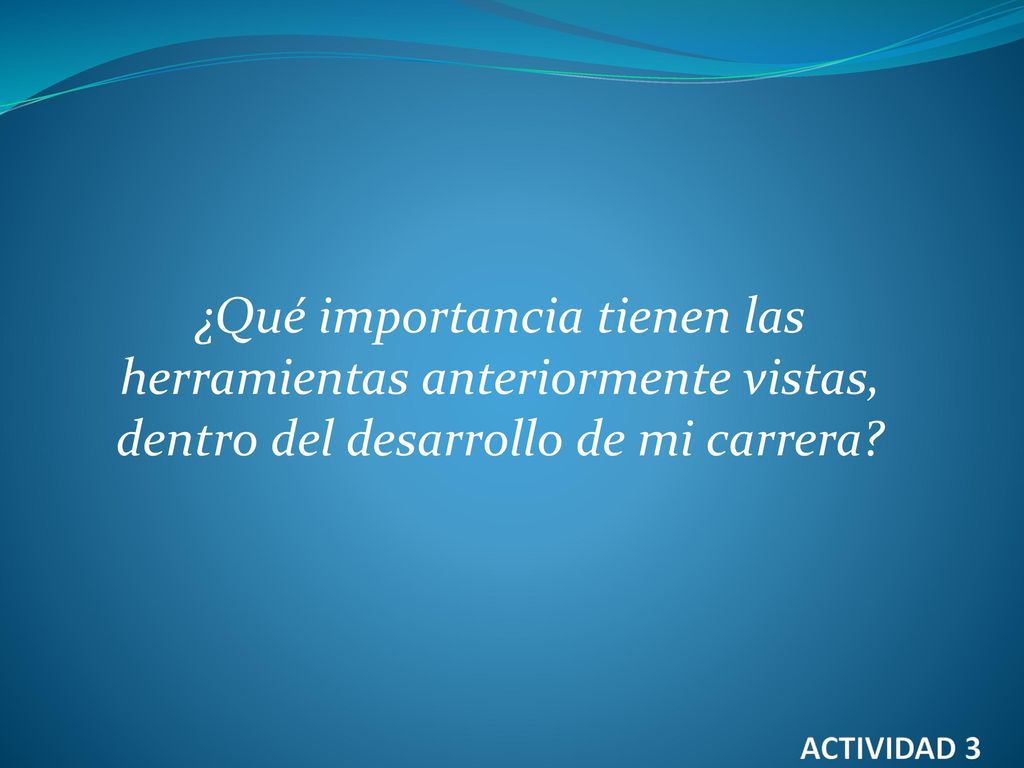 ¿Qué importancia tienen las herramientas anteriormente vistas, dentro del desarrollo de mi carrera?

ACTIVIDAD 3